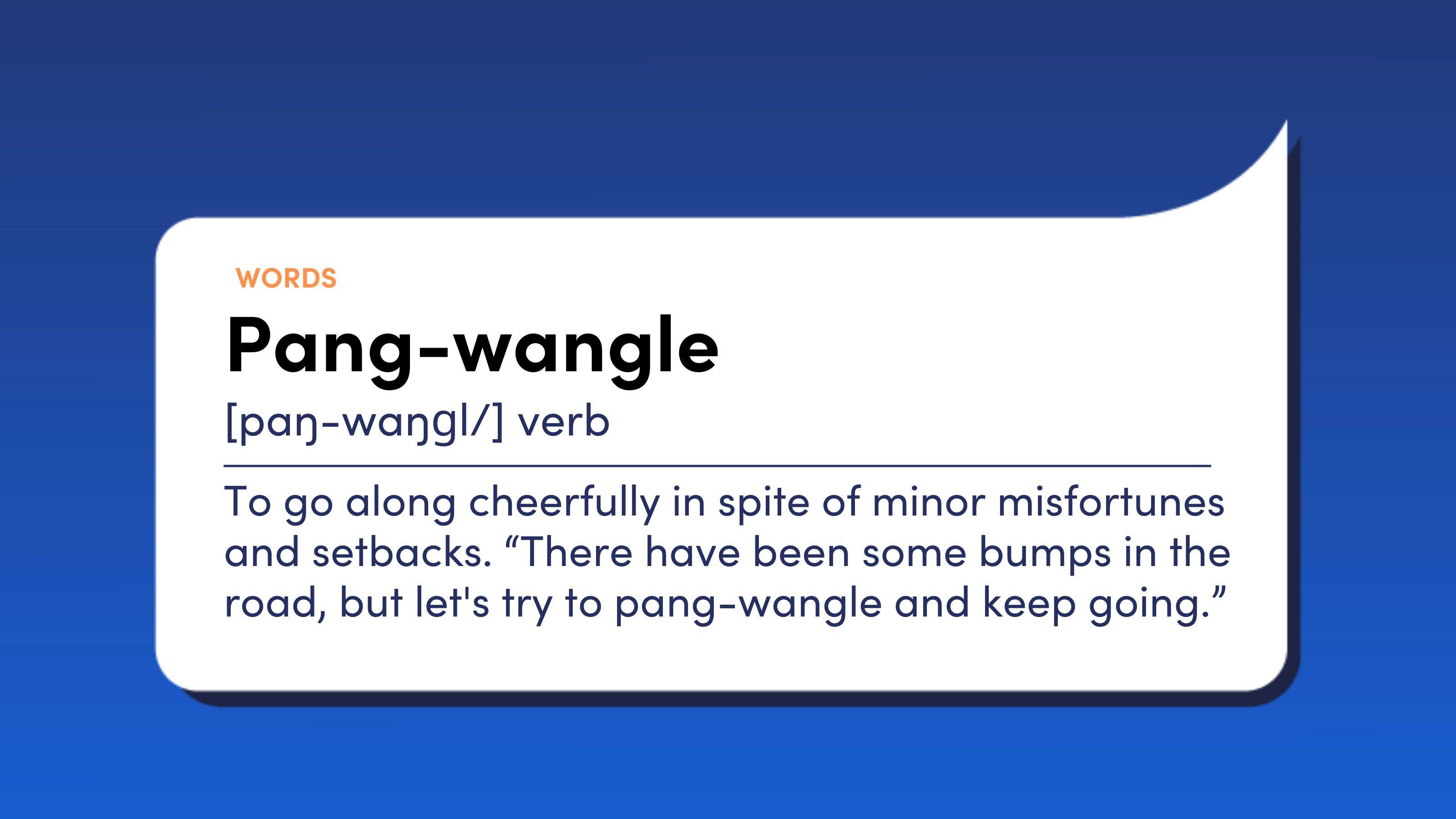 WORDS

Pang-wangle

[paŋ-waŋgl/] verb

To go along cheerfully in spite of minor misfortunes and setbacks. “There have been some bumps in the road, but let's try to pang-wangle and keep going.”